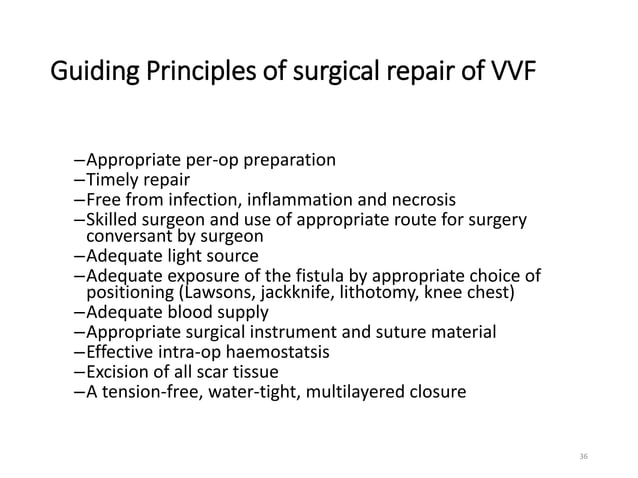 Guiding Principles of surgical repair of VVF

–Appropriate per-op preparation
–Timely repair
–Free from infection, inflammation and necrosis
–Skilled surgeon and use of appropriate route for surgery conversant by surgeon
–Adequate light source
–Adequate exposure of the fistula by appropriate choice of positioning (Lawsons, jackknife, lithotomy, knee chest)
–Adequate blood supply
–Appropriate surgical instrument and suture material
–Effective intra-op haemostatsis
–Excision of all scar tissue
–A tension-free, water-tight, multilayered closure

36